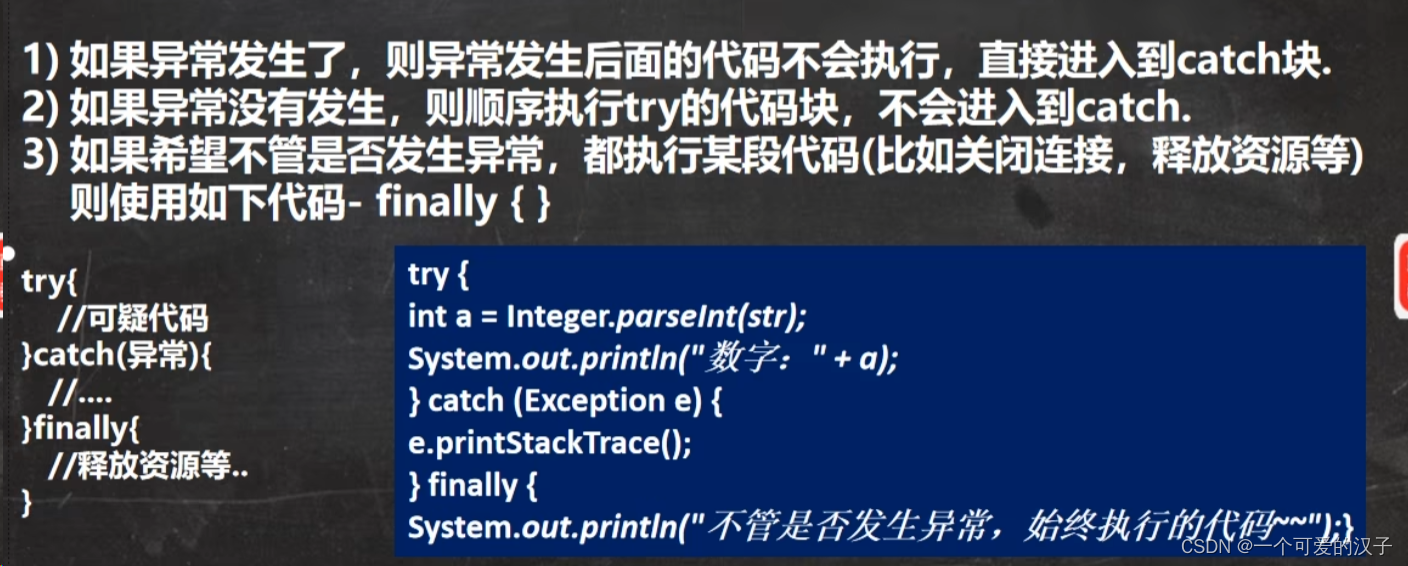 1) 如果异常发生了，则异常发生后面的代码不会执行，直接进入到catch块.
2) 如果异常没有发生，则顺序执行try的代码块，不会进入到catch.
3) 如果希望不管是否发生异常，都执行某段代码(比如关闭连接，释放资源等) 则使用如下代码- finally { }

try{
//可疑代码
}catch(异常){
//....
}finally{
//释放资源等..
}

try {
int a = Integer.parseInt(str);
System.out.println("数字：" + a);
} catch (Exception e) {
e.printStackTrace();
} finally {
System.out.println("不管是否发生异常，始终执行的代码~~");}

CSDN @一个可爱的汉子